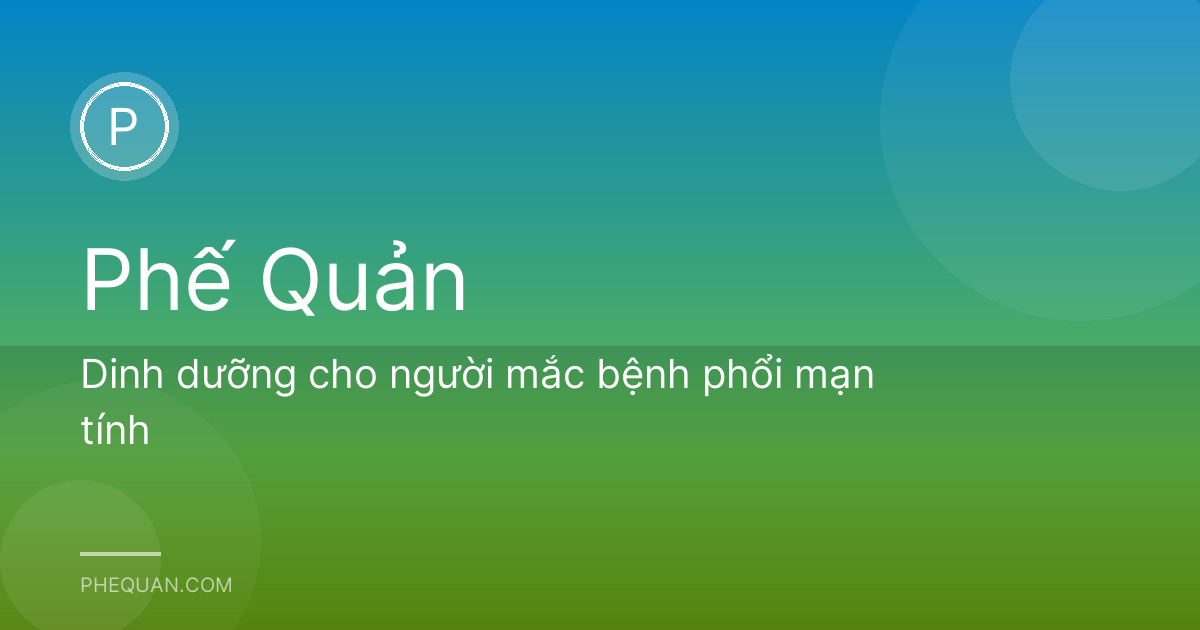 P

Phế Quản

Dinh dưỡng cho người mắc bệnh phổi mạn tính

PHEQUAN.COM